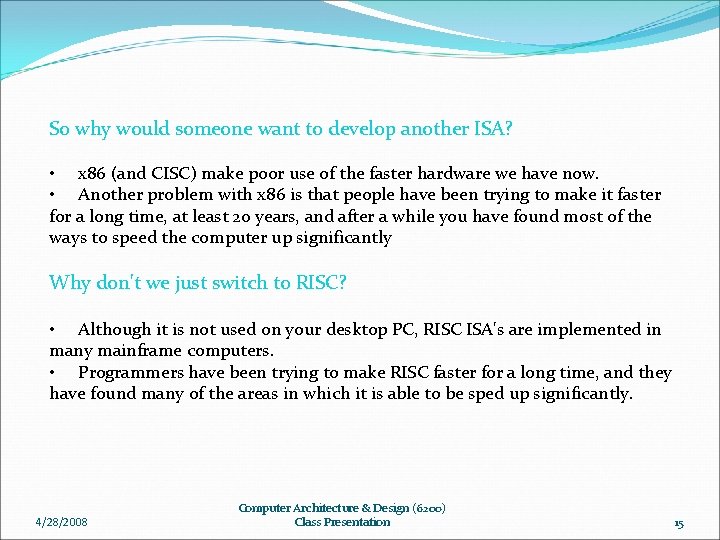 So why would someone want to develop another ISA?

• x86 (and CISC) make poor use of the faster hardware we have now.
• Another problem with x86 is that people have been trying to make it faster for a long time, at least 20 years, and after a while you have found most of the ways to speed the computer up significantly

Why don't we just switch to RISC?

• Although it is not used on your desktop PC, RISC ISA's are implemented in many mainframe computers.
• Programmers have been trying to make RISC faster for a long time, and they have found many of the areas in which it is able to be sped up significantly.

4/28/2008

Computer Architecture & Design (6200)
Class Presentation

15